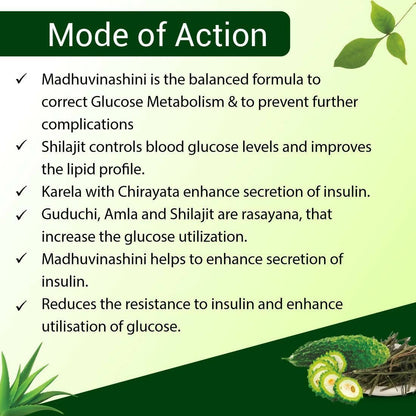 Mode of Action

✓ Madhuvinashini is the balanced formula to correct Glucose Metabolism & to prevent further complications

✓ Shilajit controls blood glucose levels and improves the lipid profile.

✓ Karela with Chirayata enhance secretion of insulin.

✓ Guduchi, Amla and Shilajit are rasayana, that increase the glucose utilization.

✓ Madhuvinashini helps to enhance secretion of insulin.

✓ Reduces the resistance to insulin and enhance utilisation of glucose.